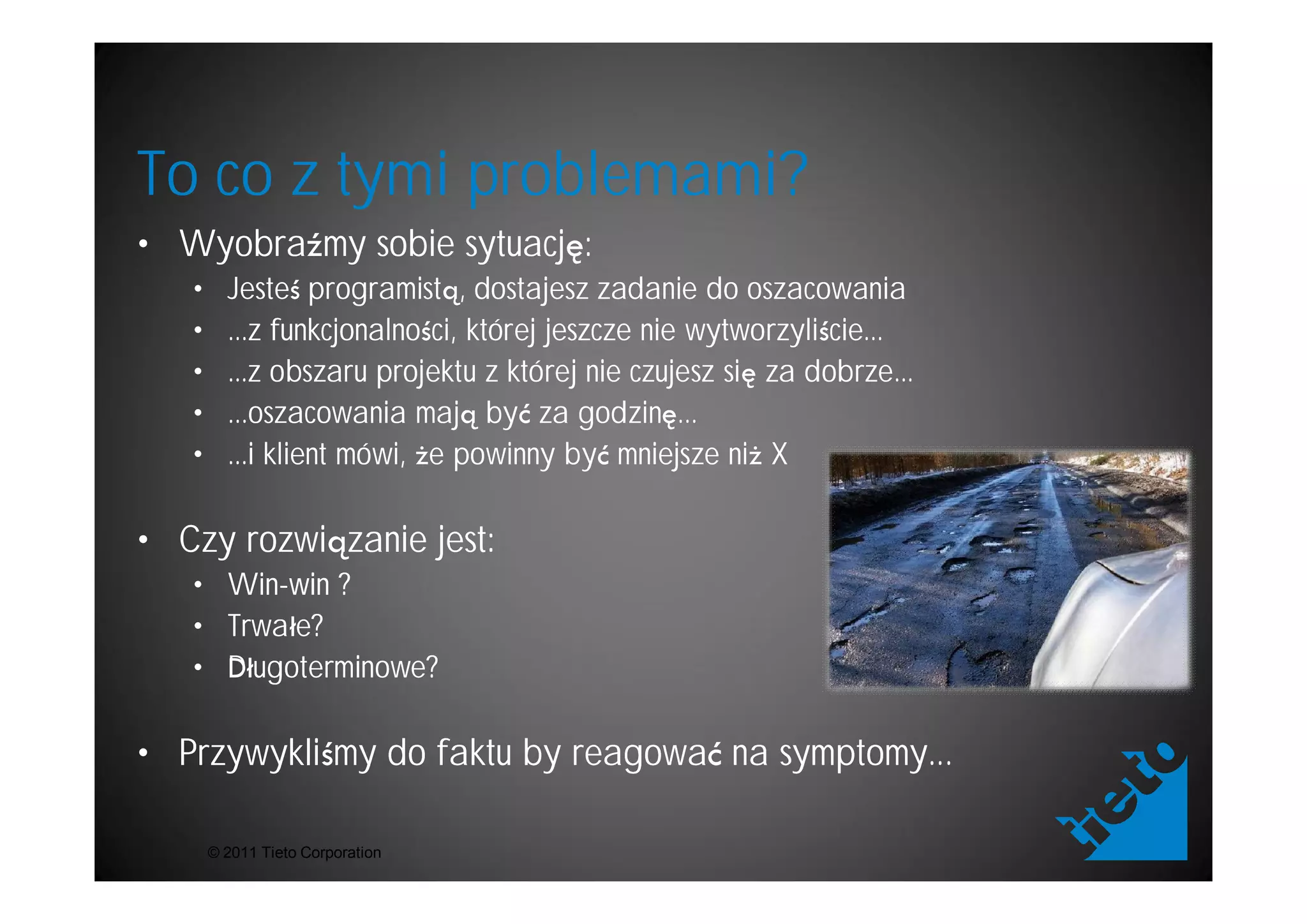 To co z tymi problemami?

• Wyobraźmy sobie sytuację:
  • Jesteś programistą, dostajesz zadanie do oszacowania
  • ...z funkcjonalności, której jeszcze nie wytworzyliście...
  • ...z obszaru projektu z której nie czujesz się za dobrze...
  • ...oszacowania mają być za godzinę...
  • ...i klient mówi, że powinny być mniejsze niż X

• Czy rozwiązanie jest:
  • Win-win ?
  • Trwałe?
  • Długoterminowe?

• Przywykliśmy do faktu by reagować na symptomy...

© 2011 Tieto Corporation

tieto